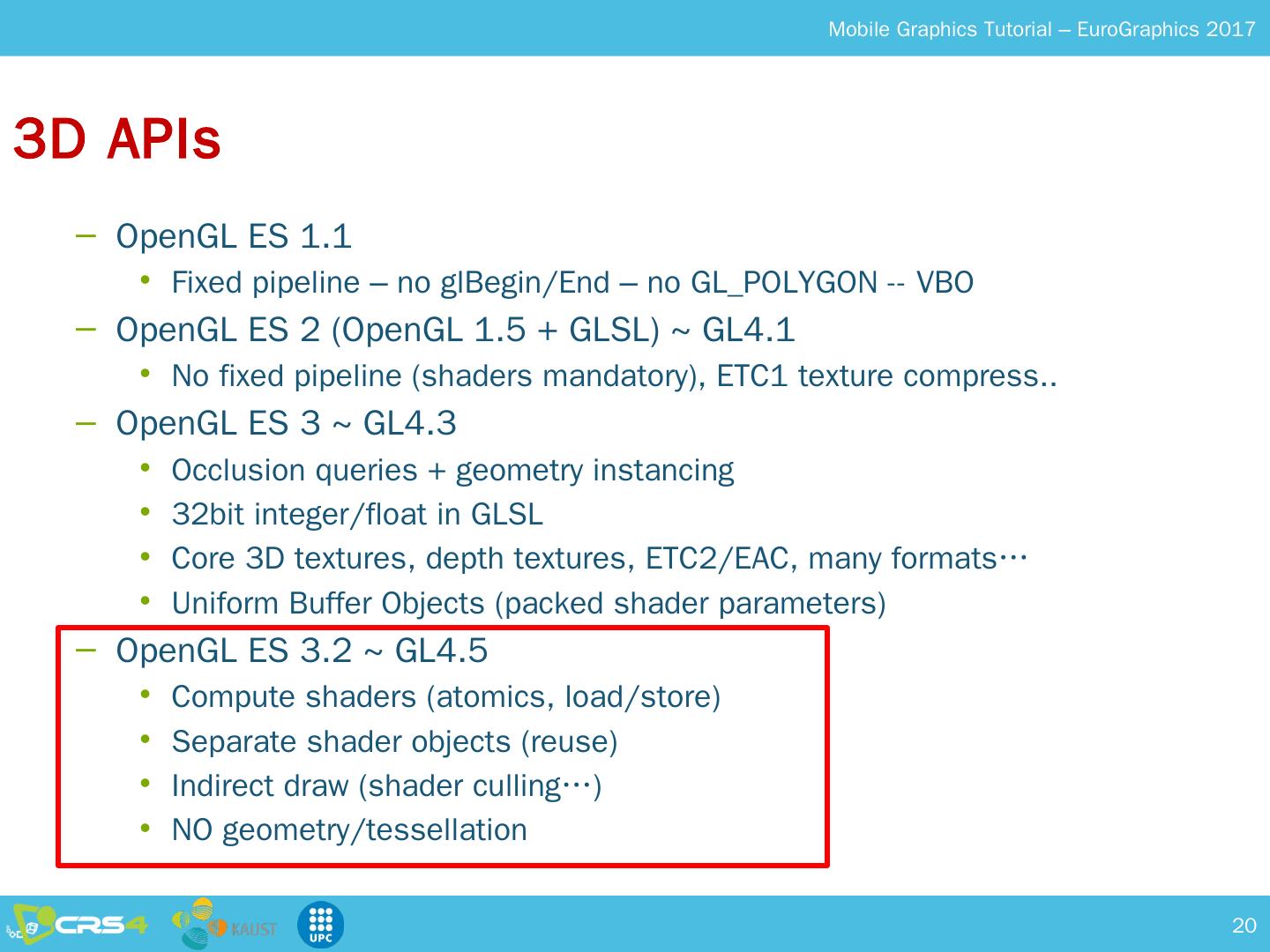 Mobile Graphics Tutorial – EuroGraphics 2017

3D APIs

– OpenGL ES 1.1
  • Fixed pipeline – no glBegin/End – no GL_POLYGON -- VBO
– OpenGL ES 2 (OpenGL 1.5 + GLSL) ~ GL4.1
  • No fixed pipeline (shaders mandatory), ETC1 texture compress..
– OpenGL ES 3 ~ GL4.3
  • Occlusion queries + geometry instancing
  • 32bit integer/float in GLSL
  • Core 3D textures, depth textures, ETC2/EAC, many formats…
  • Uniform Buffer Objects (packed shader parameters)
– OpenGL ES 3.2 ~ GL4.5
  • Compute shaders (atomics, load/store)
  • Separate shader objects (reuse)
  • Indirect draw (shader culling…)
  • NO geometry/tessellation

CRS4 KAUST UPC

20